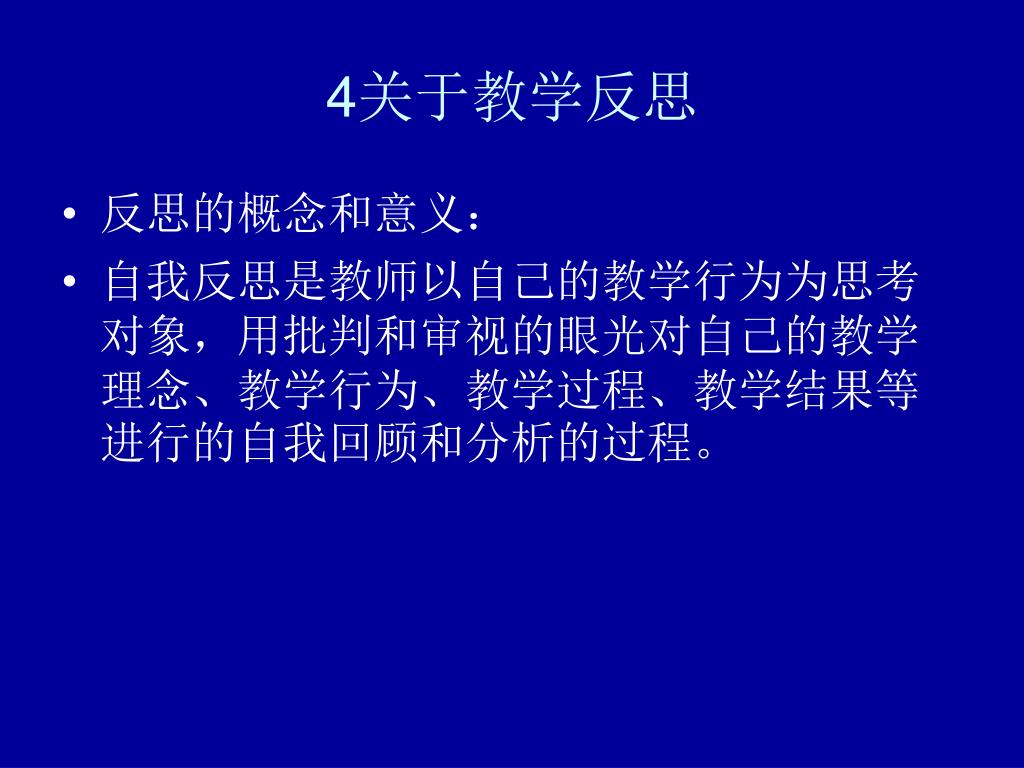 4关于教学反思

• 反思的概念和意义：

• 自我反思是教师以自己的教学行为为思考对象，用批判和审视的眼光对自己的教学理念、教学行为、教学过程、教学结果等进行的自我回顾和分析的过程。